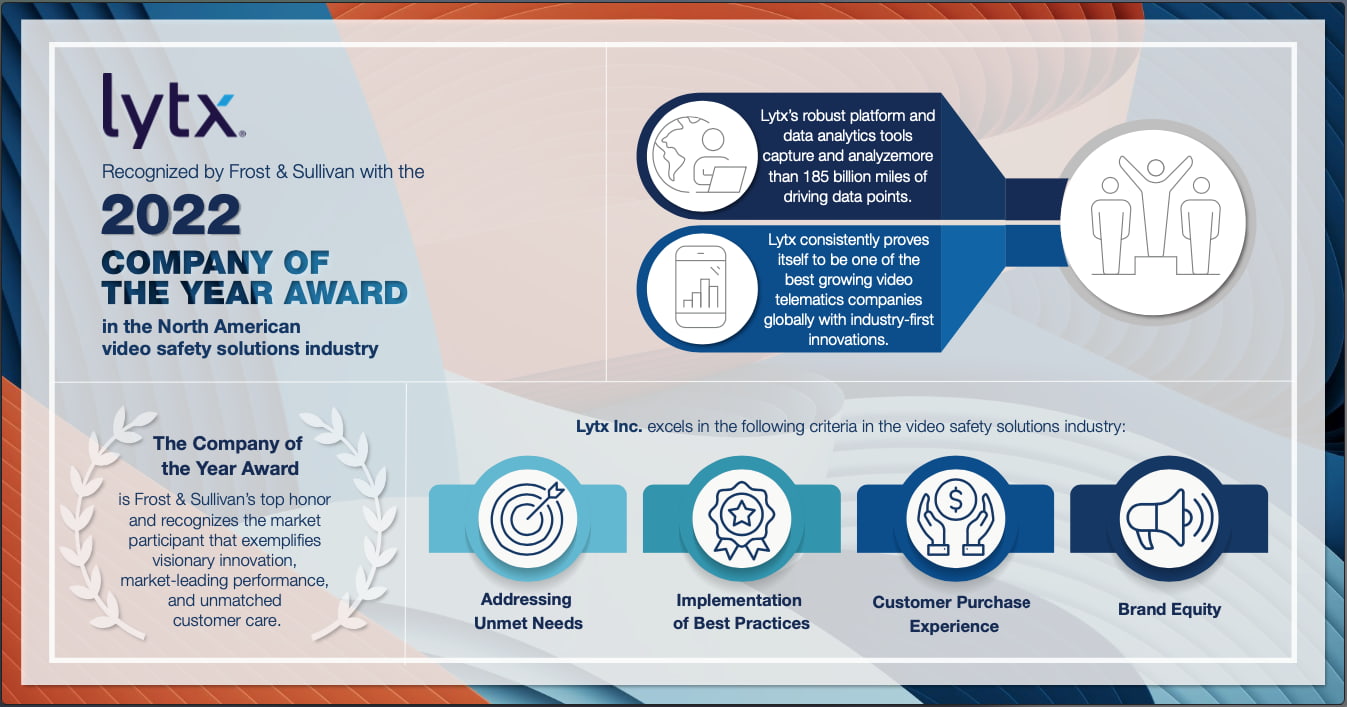 lytx

Recognized by Frost & Sullivan with the

2022

COMPANY OF THE YEAR AWARD

in the North American video safety solutions industry

Lytx's robust platform and data analytics tools capture and analyzemore than 185 billion miles of driving data points.

Lytx consistently proves itself to be one of the best growing video telematics companies globally with industry-first innovations.

The Company of the Year Award

is Frost & Sullivan's top honor and recognizes the market participant that exemplifies visionary innovation, market-leading performance, and unmatched customer care.

Lytx Inc. excels in the following criteria in the video safety solutions industry:

Addressing Unmet Needs

Implementation of Best Practices

Customer Purchase Experience

Brand Equity